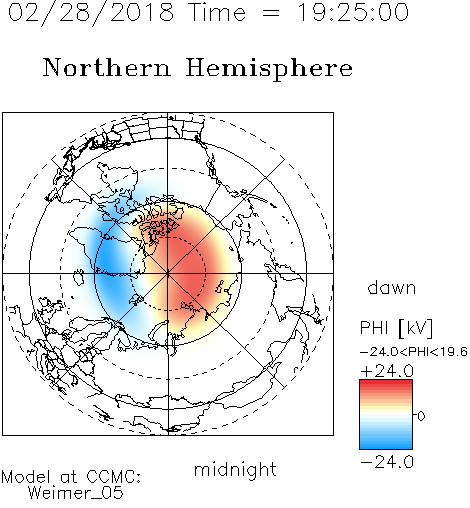 02/28/2018 Time = 19:25:00

Northern Hemisphere

dawn

PHI [kV]

-24.0<PHI<19.6

+24.0

0

-24.0

midnight

Model at CCMC:
Weimer_05